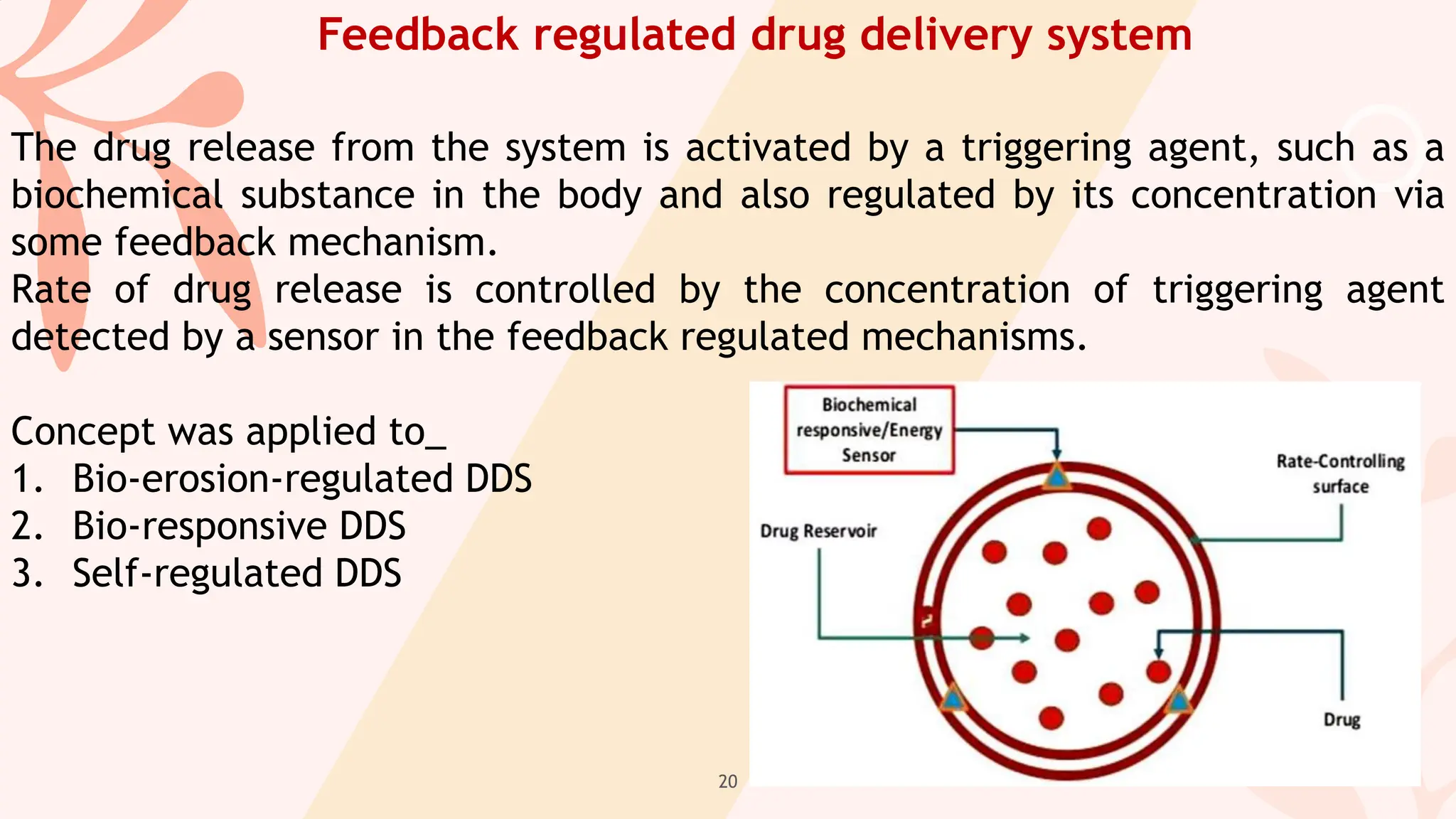 Feedback regulated drug delivery system

The drug release from the system is activated by a triggering agent, such as a biochemical substance in the body and also regulated by its concentration via some feedback mechanism.
Rate of drug release is controlled by the concentration of triggering agent detected by a sensor in the feedback regulated mechanisms.

Concept was applied to_
1. Bio-erosion-regulated DDS
2. Bio-responsive DDS
3. Self-regulated DDS

Biochemical responsive/Energy Sensor

Rate-Controlling surface

Drug Reservoir

Drug

20